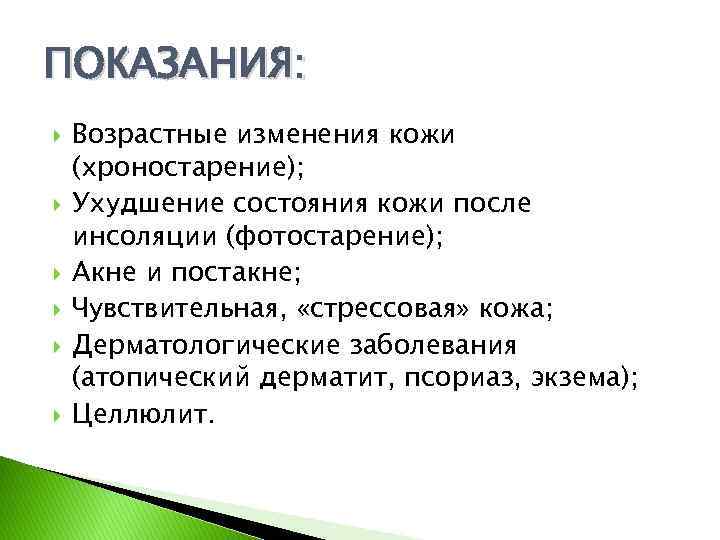 ПОКАЗАНИЯ:

Возрастные изменения кожи (хроностарение);

Ухудшение состояния кожи после инсоляции (фотостарение);

Акне и постакне;

Чувствительная, «стрессовая» кожа;

Дерматологические заболевания (атопический дерматит, псориаз, экзема);

Целлюлит.